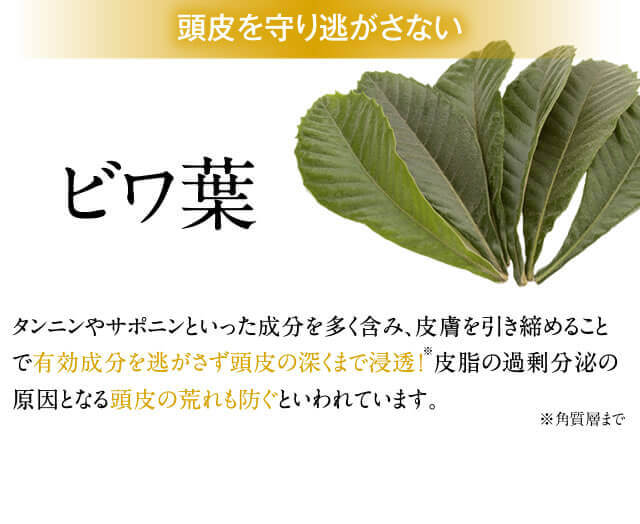 頭皮を守り逃がさない

ビワ葉

タンニンやサポニンといった成分を多く含み、皮膚を引き締めることで有効成分を逃がさず頭皮の深くまで浸透!※皮脂の過剰分泌の原因となる頭皮の荒れも防ぐといわれています。

※角質層まで